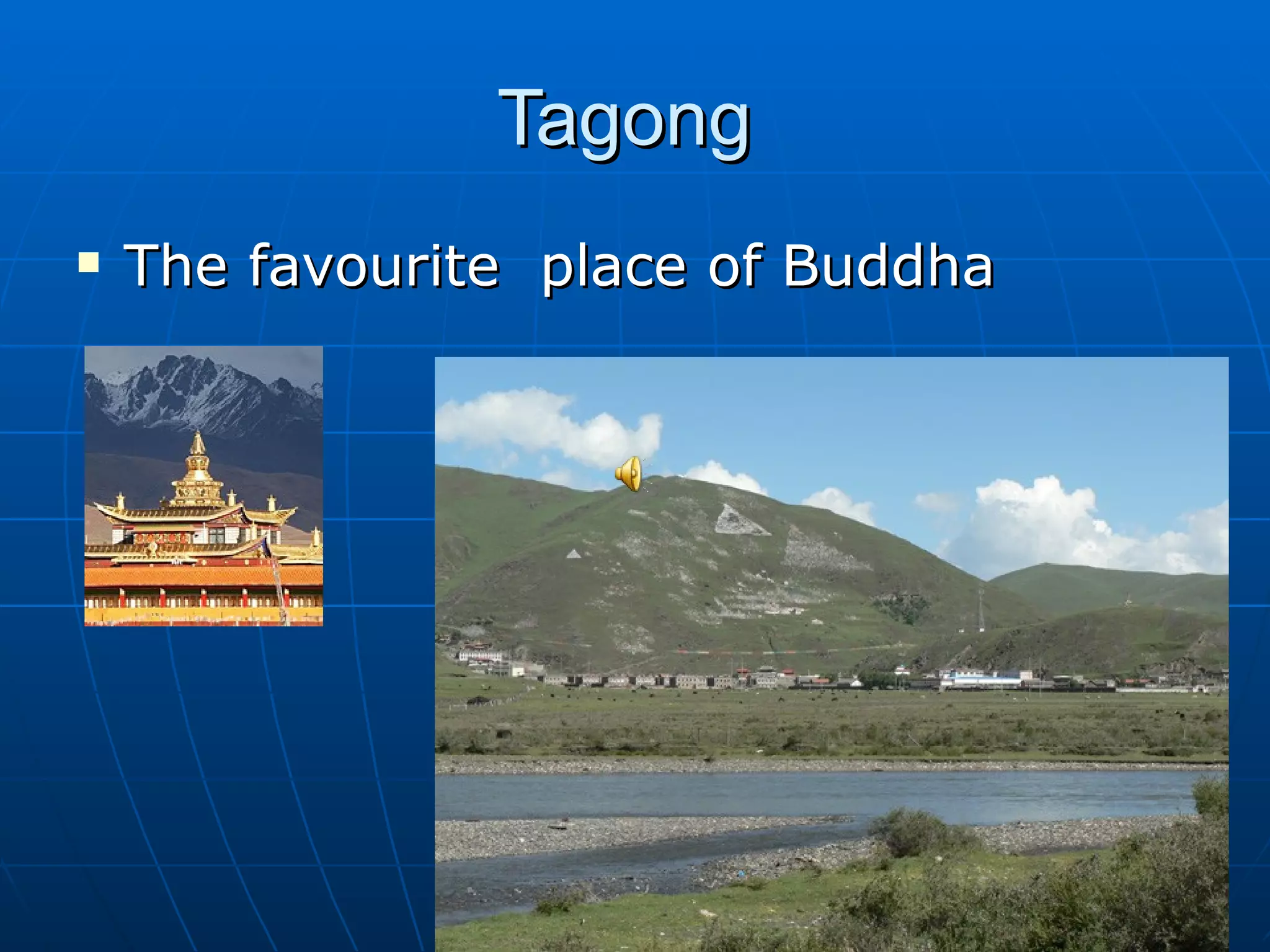 Tagong

▪ The favourite place of Buddha